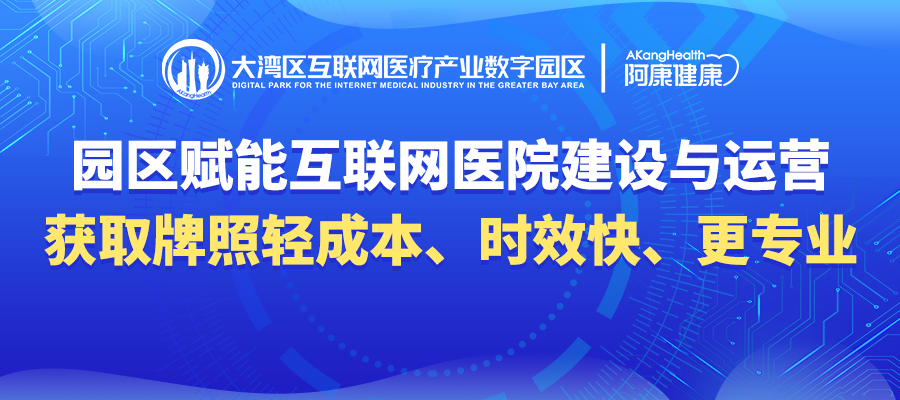 AKangHealth
大湾区互联网医疗产业数字园区
DIGITAL PARK FOR THE INTERNET MEDICAL INDUSTRY IN THE GREATER BAY AREA

AKangHealth
阿康健康

园区赋能互联网医院建设与运营
获取牌照轻成本、时效快、更专业